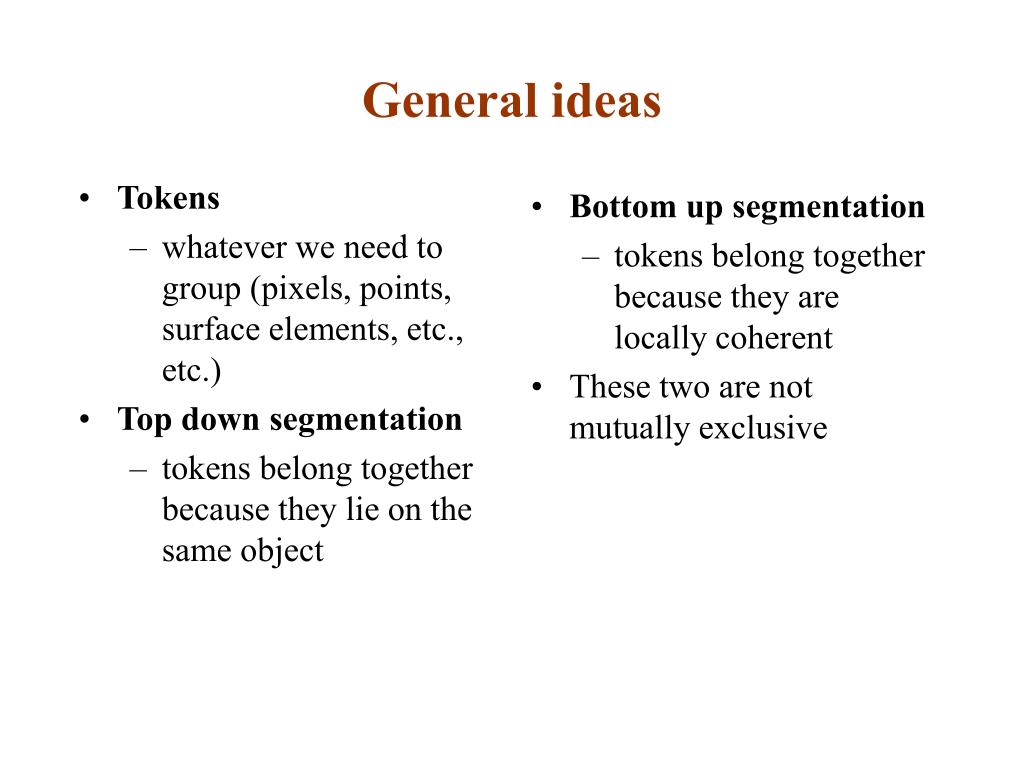 General ideas

• Tokens
– whatever we need to group (pixels, points, surface elements, etc., etc.)
• Top down segmentation
– tokens belong together because they lie on the same object

• Bottom up segmentation
– tokens belong together because they are locally coherent
• These two are not mutually exclusive